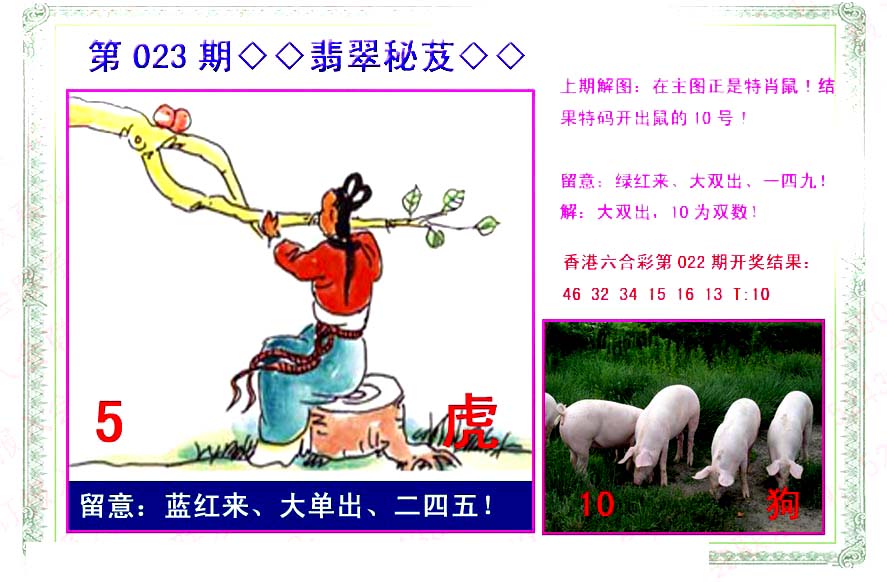 第 023 期◇◇翡翠秘芨◇◇

5

虎

留意：蓝红来、大单出、二四五！

上期解图：在主图正是特肖鼠！结果特码开出鼠的 10 号！

留意：绿红来、大双出、一四九！
解：大双出，10 为双数！

香港六合彩第 022 期开奖结果：
46 32 34 15 16 13 T:10

10

狗